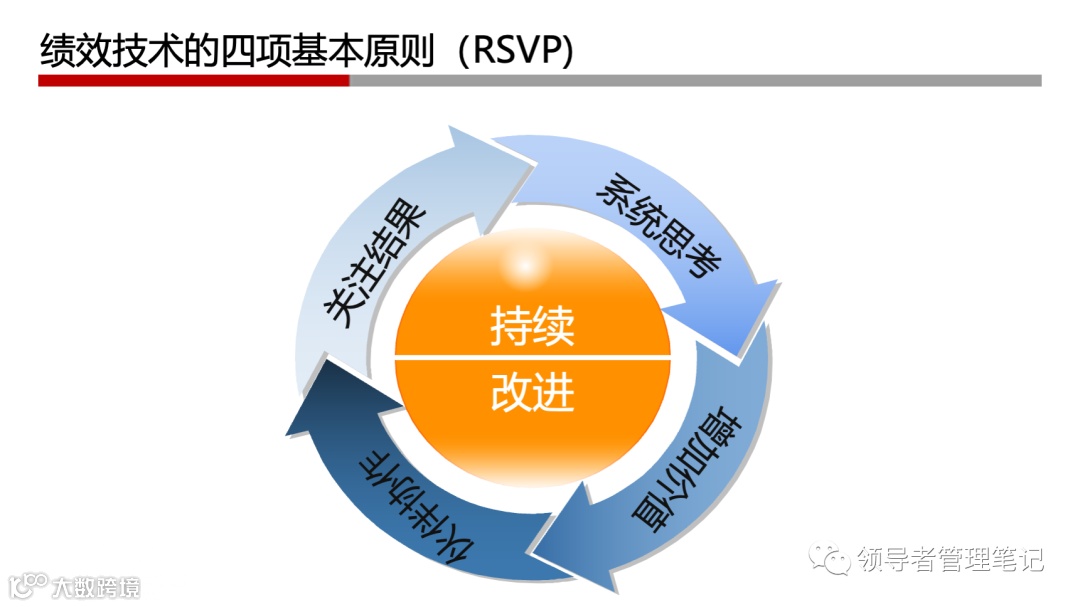 绩效技术的四项基本原则（RSVP）

关注结果

系统思考

增加价值

伙伴协作

持续

改进

领导者管理笔记

大数跨境